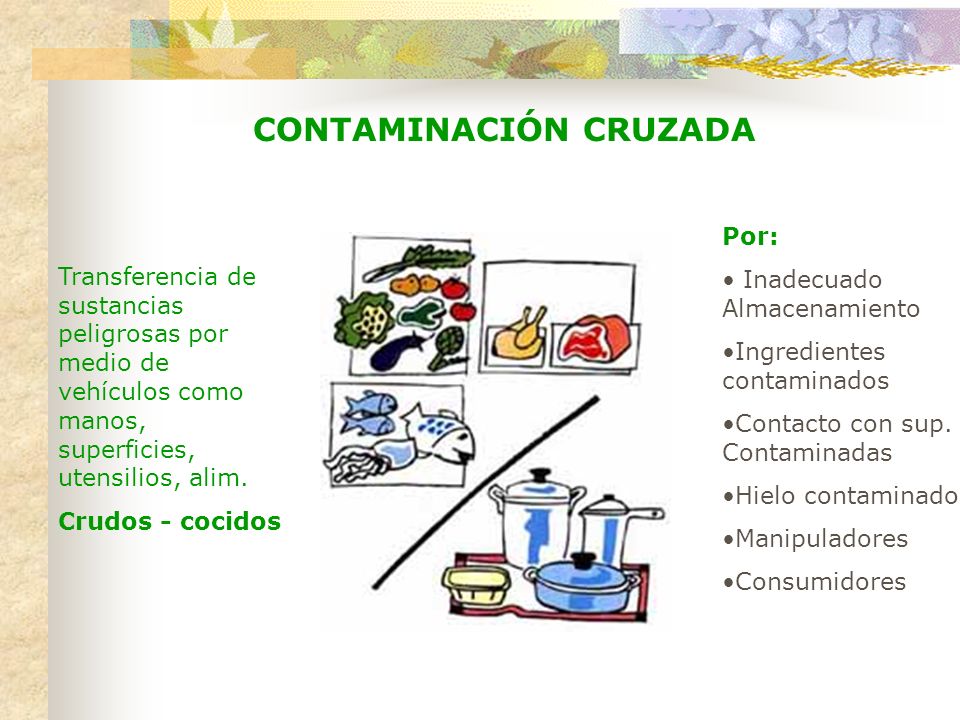 CONTAMINACIÓN CRUZADA

Transferencia de sustancias peligrosas por medio de vehículos como manos, superficies, utensilios, alim.

Crudos - cocidos

Por:

• Inadecuado Almacenamiento

•Ingredientes contaminados

•Contacto con sup. Contaminadas

•Hielo contaminado

•Manipuladores

•Consumidores